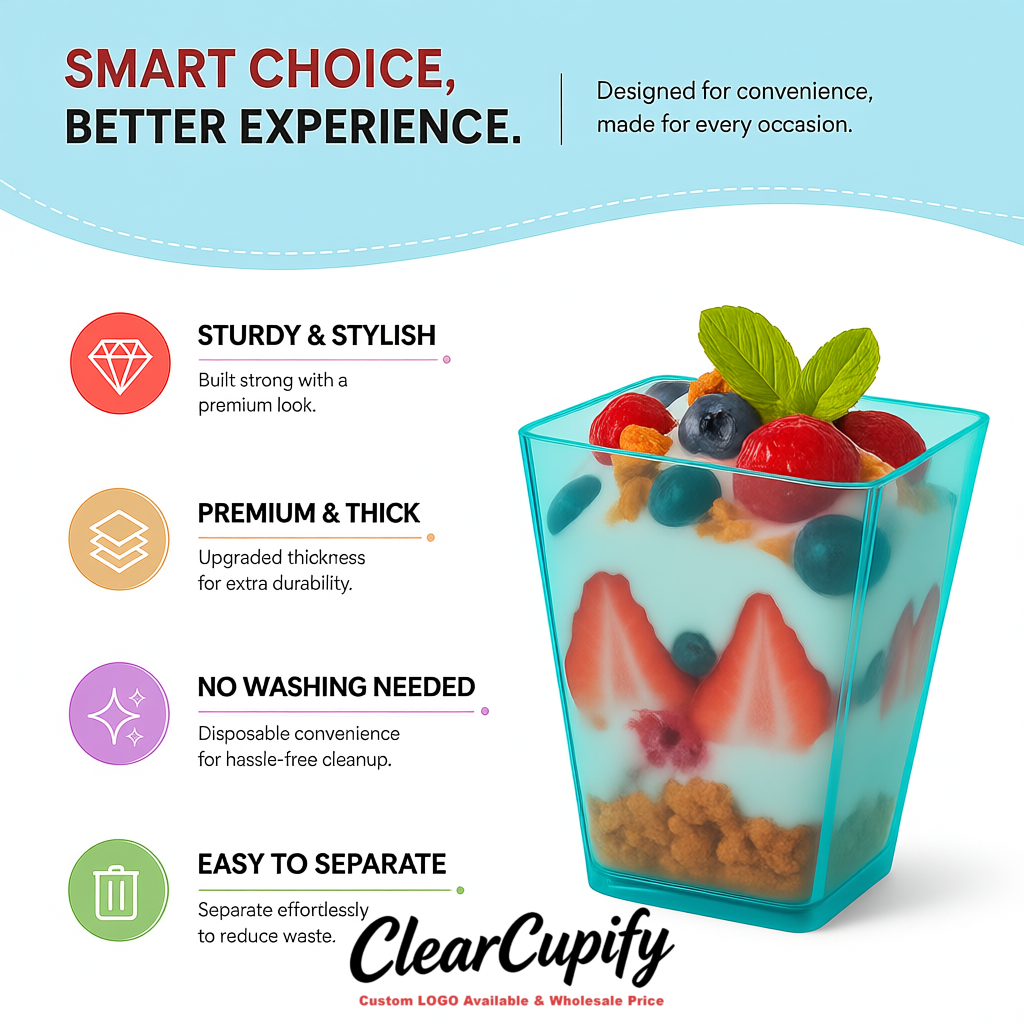 SMART CHOICE,
BETTER EXPERIENCE.

Designed for convenience, made for every occasion.

STURDY & STYLISH
Built strong with a premium look.

PREMIUM & THICK
Upgraded thickness for extra durability.

NO WASHING NEEDED
Disposable convenience for hassle-free cleanup.

EASY TO SEPARATE
Separate effortlessly to reduce waste.

ClearCupify
Custom LOGO Available & Wholesale Price